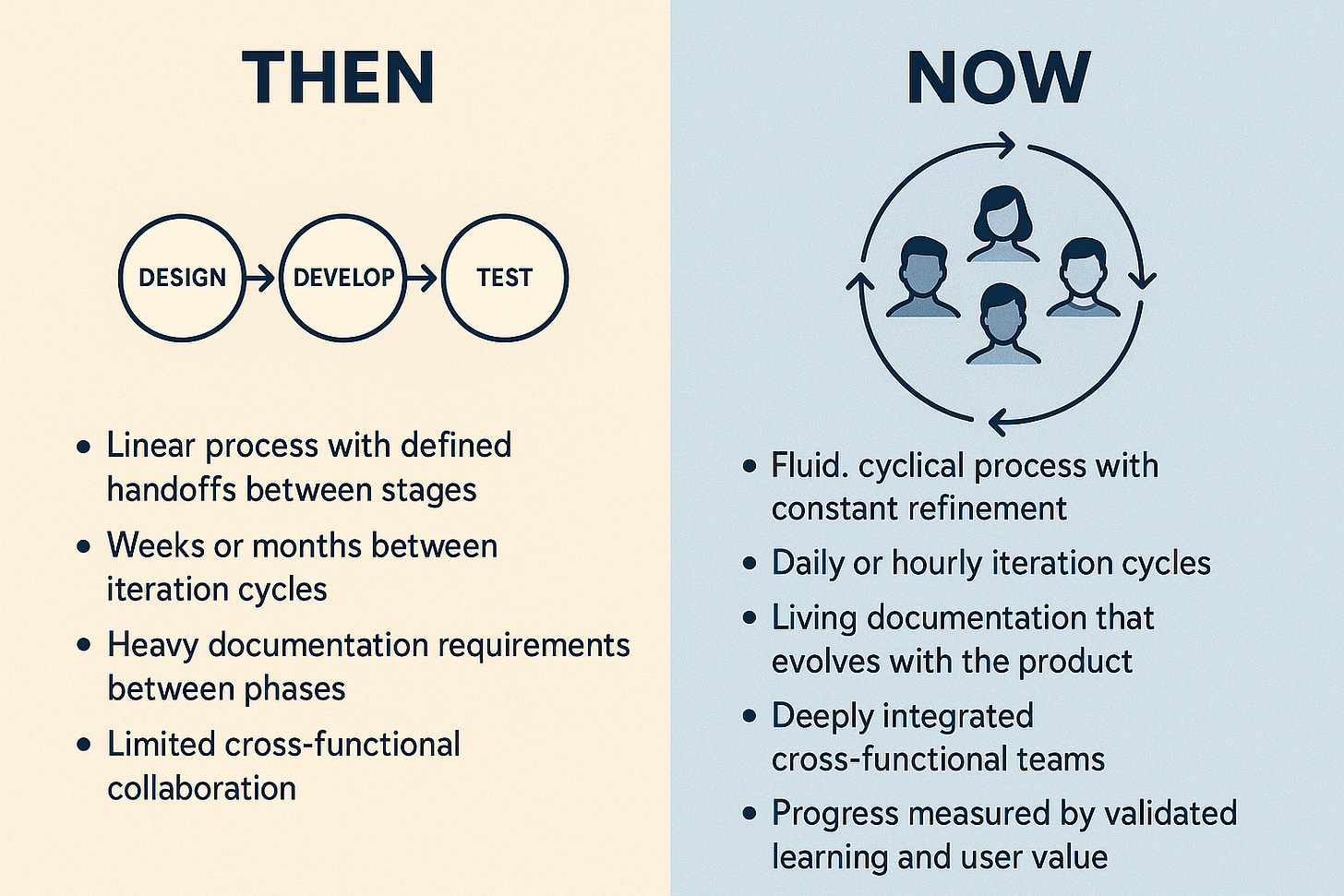 THEN

DESIGN DEVELOP TEST

• Linear process with defined handoffs between stages
• Weeks or months between iteration cycles
• Heavy documentation requirements between phases
• Limited cross-functional collaboration

NOW

• Fluid. cyclical process with constant refinement
• Daily or hourly iteration cycles
• Living documentation that evolves with the product
• Deeply integrated cross-functional teams
• Progress measured by validated learning and user value